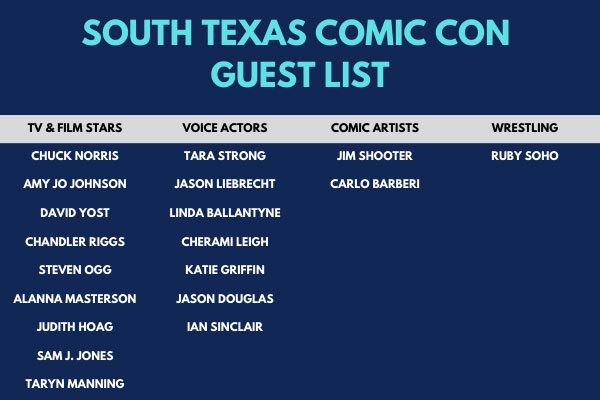 SOUTH TEXAS COMIC CON GUEST LIST

| TV & FILM STARS | VOICE ACTORS | COMIC ARTISTS | WRESTLING |
|---|---|---|---|
| CHUCK NORRIS | TARA STRONG | JIM SHOOTER | RUBY SOHO |
| AMY JO JOHNSON | JASON LIEBRECHT | CARLO BARBERI | |
| DAVID YOST | LINDA BALLANTYNE | | |
| CHANDLER RIGGS | CHERAMI LEIGH | | |
| STEVEN OGG | KATIE GRIFFIN | | |
| ALANNA MASTERSON | JASON DOUGLAS | | |
| JUDITH HOAG | IAN SINCLAIR | | |
| SAM J. JONES | | | |
| TARYN MANNING | | | |